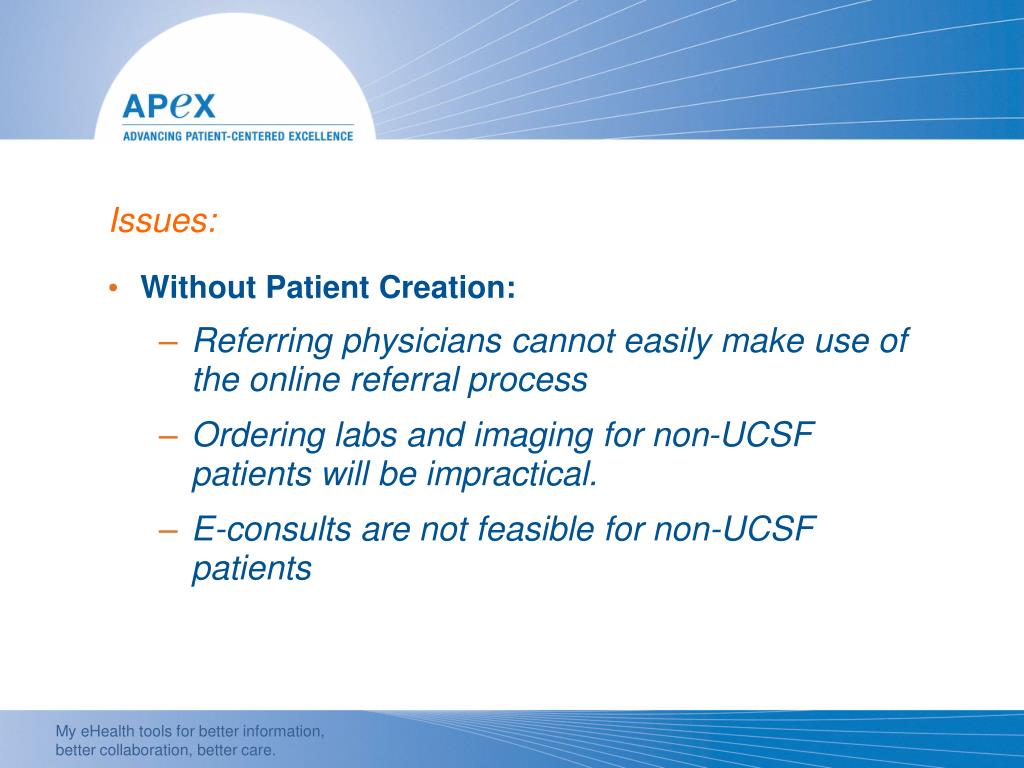 APeX
ADVANCING PATIENT-CENTERED EXCELLENCE

Issues:

• Without Patient Creation:
 – Referring physicians cannot easily make use of the online referral process
 – Ordering labs and imaging for non-UCSF patients will be impractical.
 – E-consults are not feasible for non-UCSF patients

My eHealth tools for better information, better collaboration, better care.